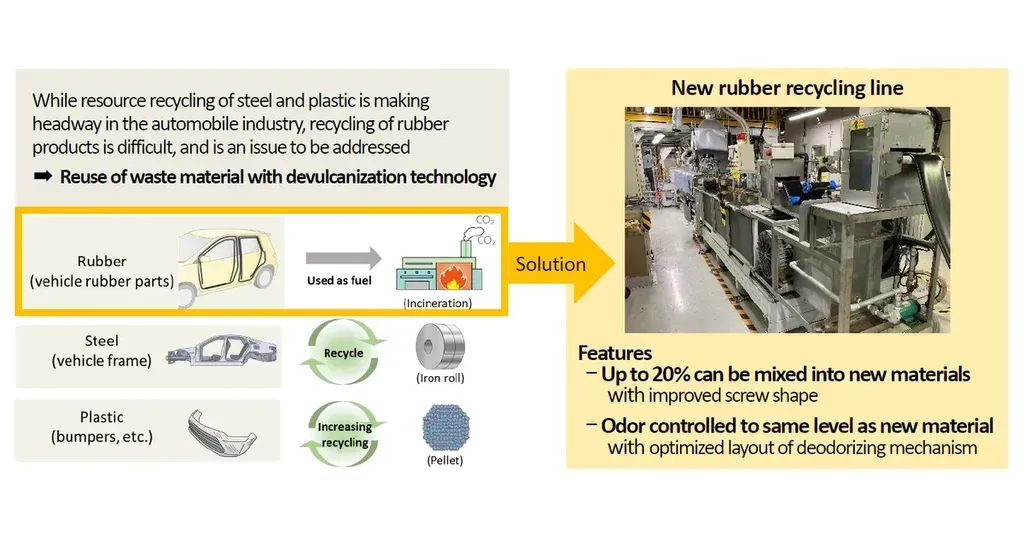 While resource recycling of steel and plastic is making headway in the automobile industry, recycling of rubber products is difficult, and is an issue to be addressed

➡ Reuse of waste material with devulcanization technology

Rubber (vehicle rubber parts)

Used as fuel

$CO_2$
$CO_2$

(Incineration)

Solution

Steel (vehicle frame)

Recycle

(Iron roll)

Plastic (bumpers, etc.)

Increasing recycling

(Pellet)

New rubber recycling line

Features
– Up to 20% can be mixed into new materials with improved screw shape
– Odor controlled to same level as new material with optimized layout of deodorizing mechanism